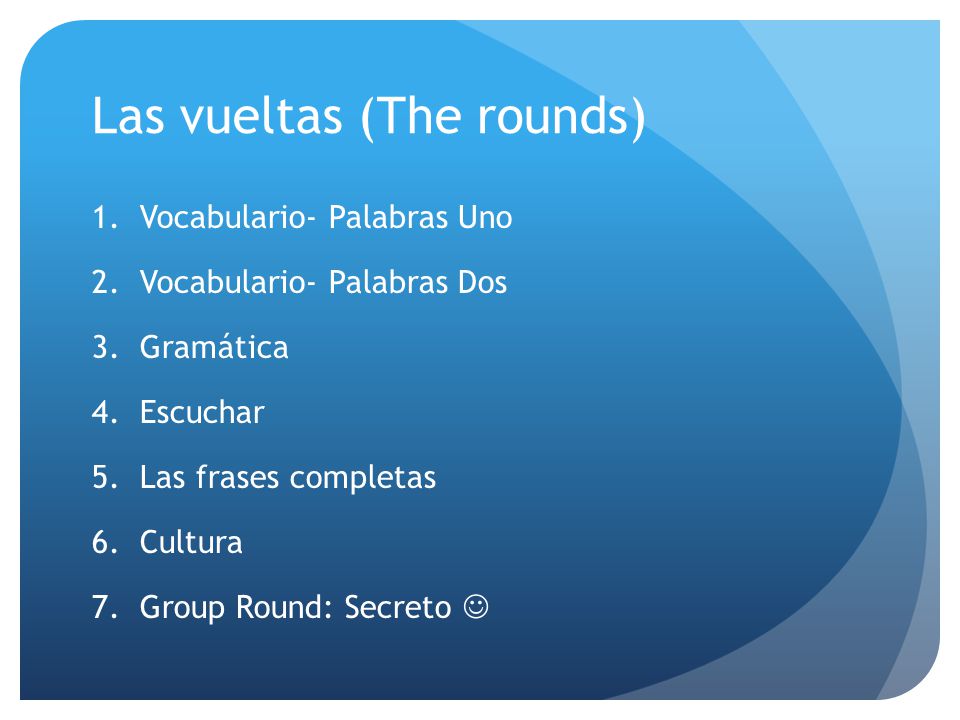 Las vueltas (The rounds)

1. Vocabulario- Palabras Uno
2. Vocabulario- Palabras Dos
3. Gramática
4. Escuchar
5. Las frases completas
6. Cultura
7. Group Round: Secreto ☺